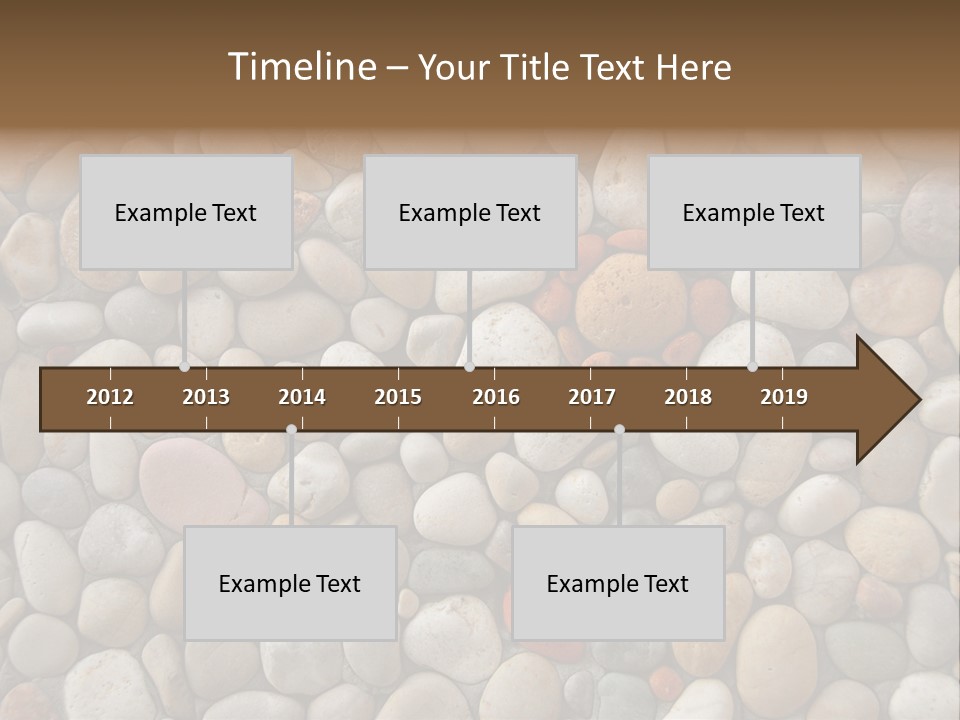 Timeline – Your Title Text Here

Example Text

Example Text

Example Text

2012 2013 2014 2015 2016 2017 2018 2019

Example Text

Example Text